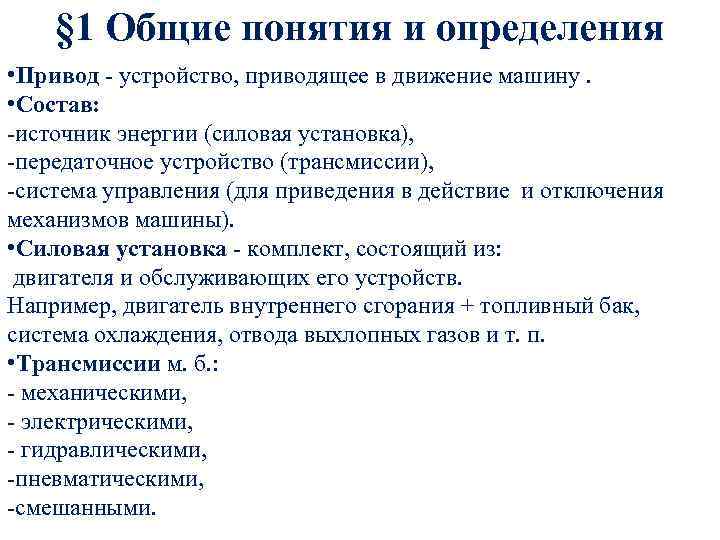 §1 Общие понятия и определения

•Привод - устройство, приводящее в движение машину .
•Состав:
-источник энергии (силовая установка),
-передаточное устройство (трансмиссии),
-система управления (для приведения в действие и отключения механизмов машины).
•Силовая установка - комплект, состоящий из:
двигателя и обслуживающих его устройств.
Например, двигатель внутреннего сгорания + топливный бак, система охлаждения, отвода выхлопных газов и т. п.
•Трансмиссии м. б.:
- механическими,
- электрическими,
- гидравлическими,
-пневматическими,
-смешанными.